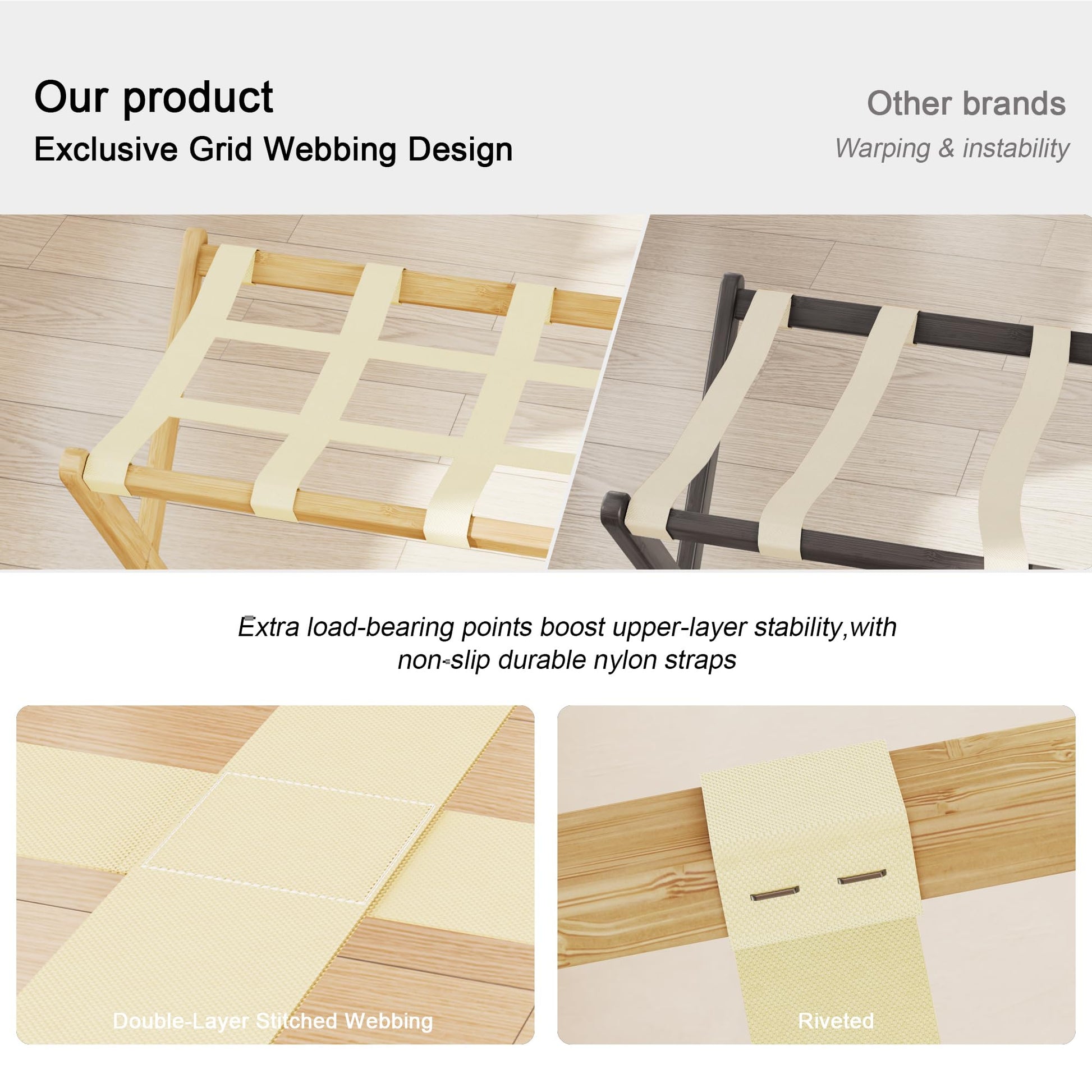 Our product
Exclusive Grid Webbing Design

Other brands
Warping & instability

Extra load-bearing points boost upper-layer stability,with non-slip durable nylon straps

Double-Layer Stitched Webbing

Riveted